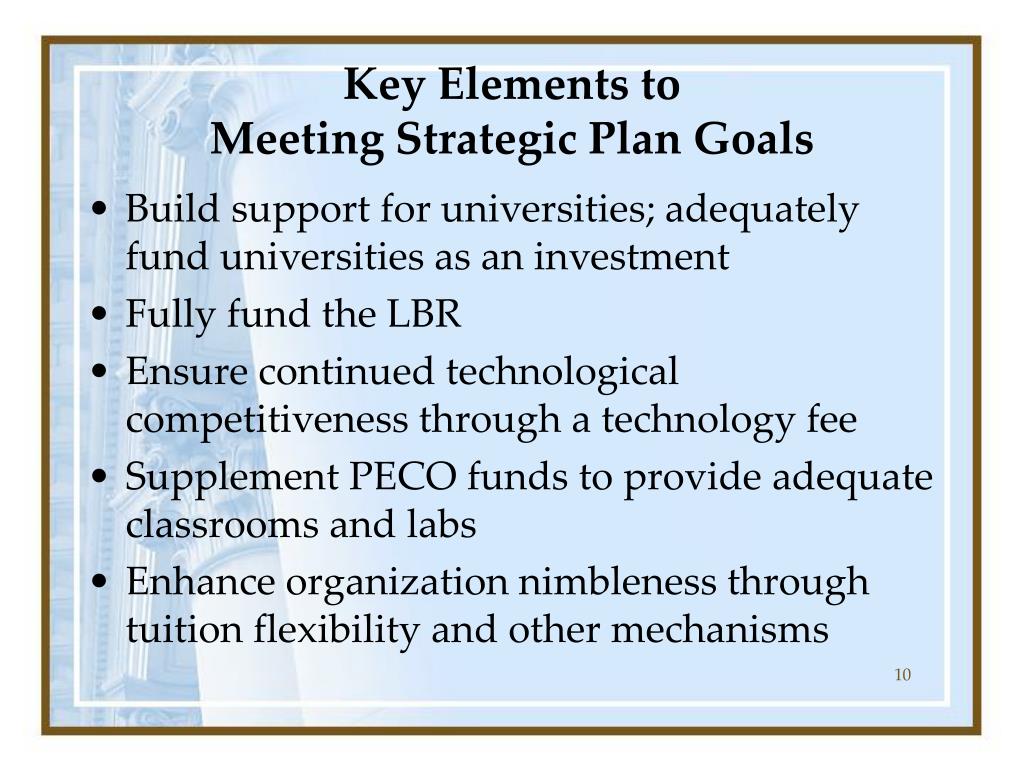 Key Elements to
Meeting Strategic Plan Goals

• Build support for universities; adequately fund universities as an investment
• Fully fund the LBR
• Ensure continued technological competitiveness through a technology fee
• Supplement PECO funds to provide adequate classrooms and labs
• Enhance organization nimbleness through tuition flexibility and other mechanisms

10